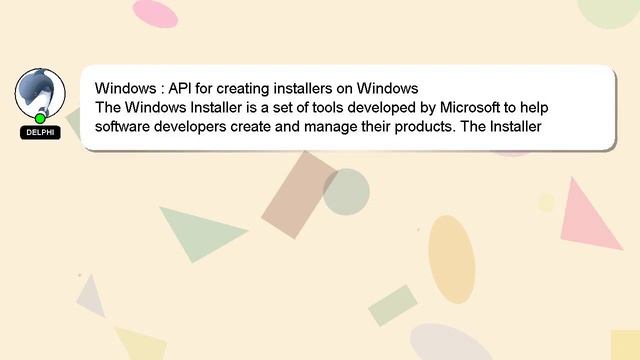 DELPHI

Windows : API for creating installers on Windows
The Windows Installer is a set of tools developed by Microsoft to help software developers create and manage their products. The Installer